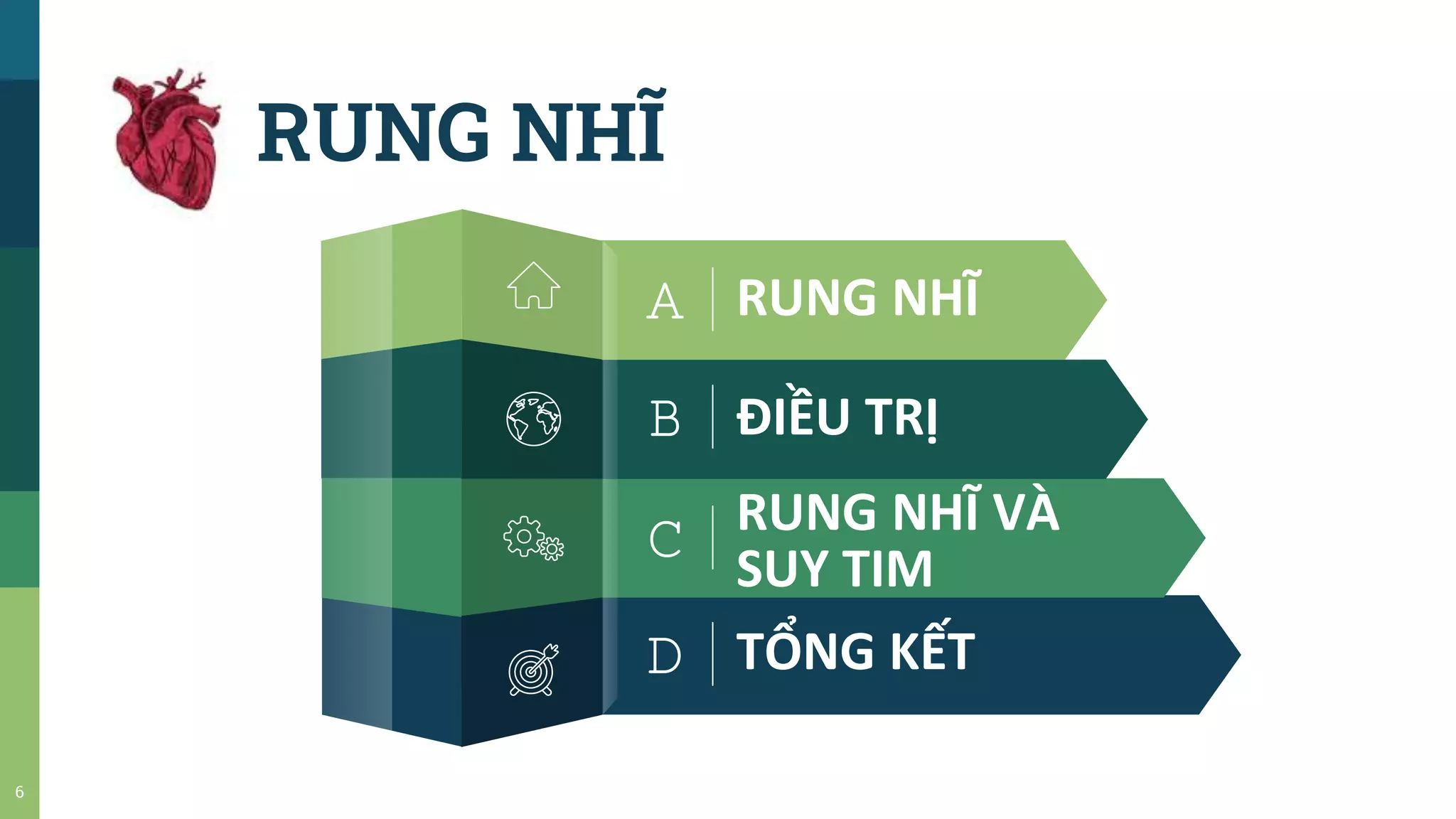 RUNG NHĨ

A RUNG NHĨ

B ĐIỀU TRỊ

C RUNG NHĨ VÀ SUY TIM

D TỔNG KẾT

6